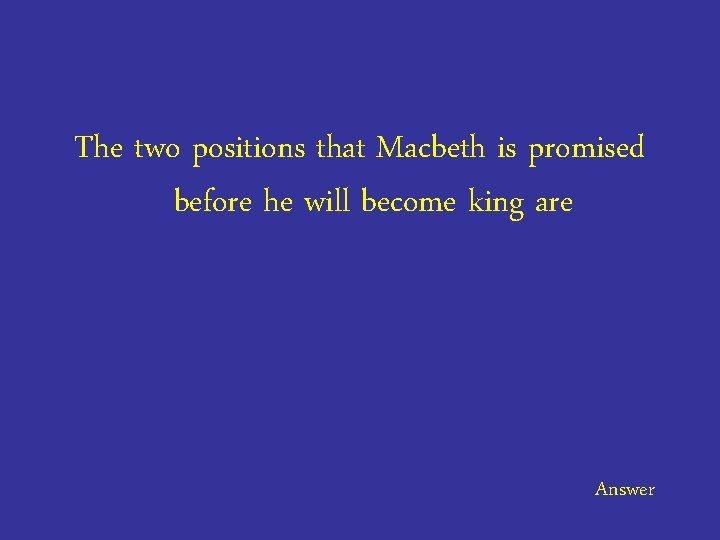 The two positions that Macbeth is promised before he will become king are

Answer